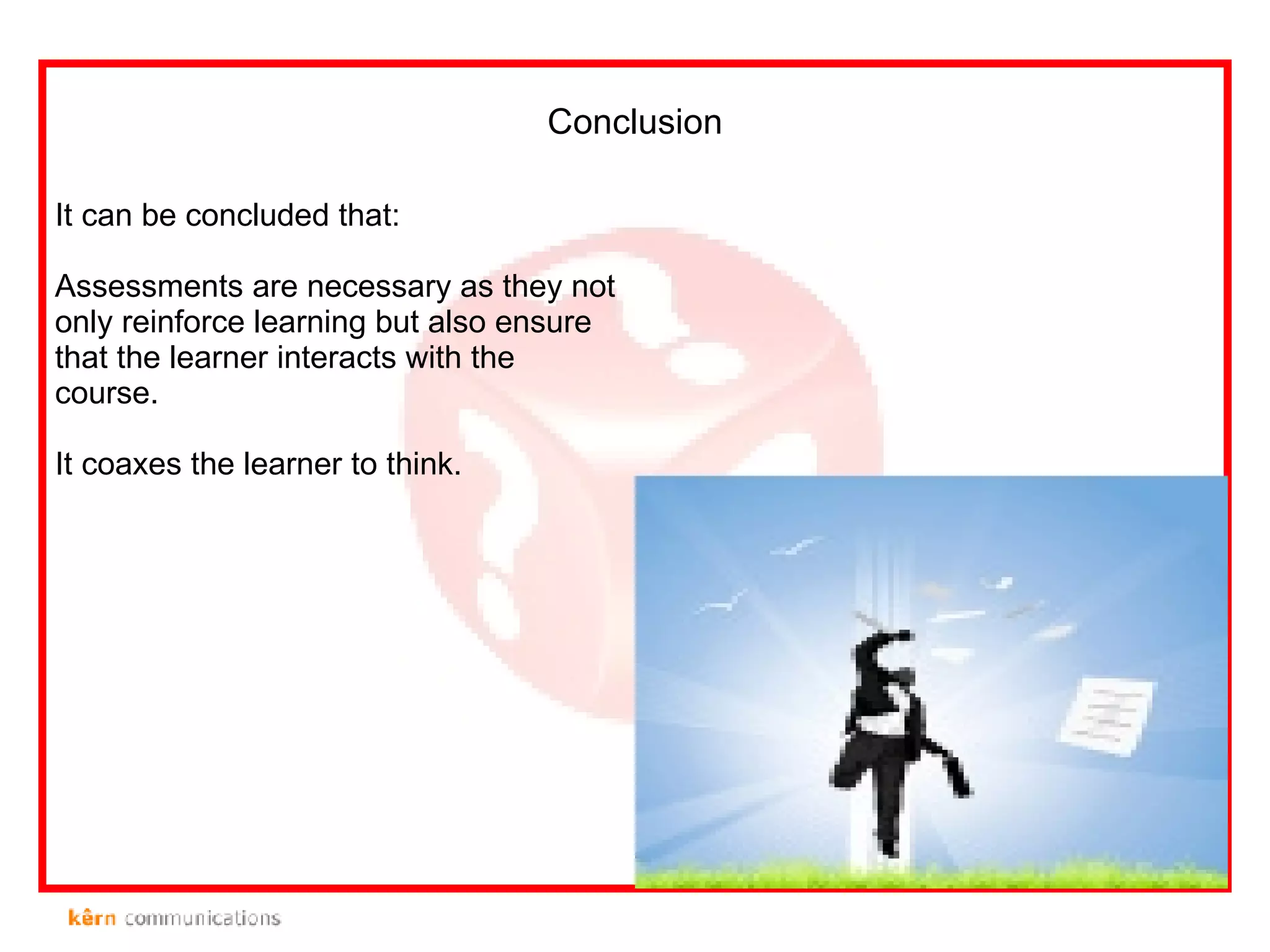 Conclusion

It can be concluded that:

Assessments are necessary as they not only reinforce learning but also ensure that the learner interacts with the course.

It coaxes the learner to think.

kêrn communications